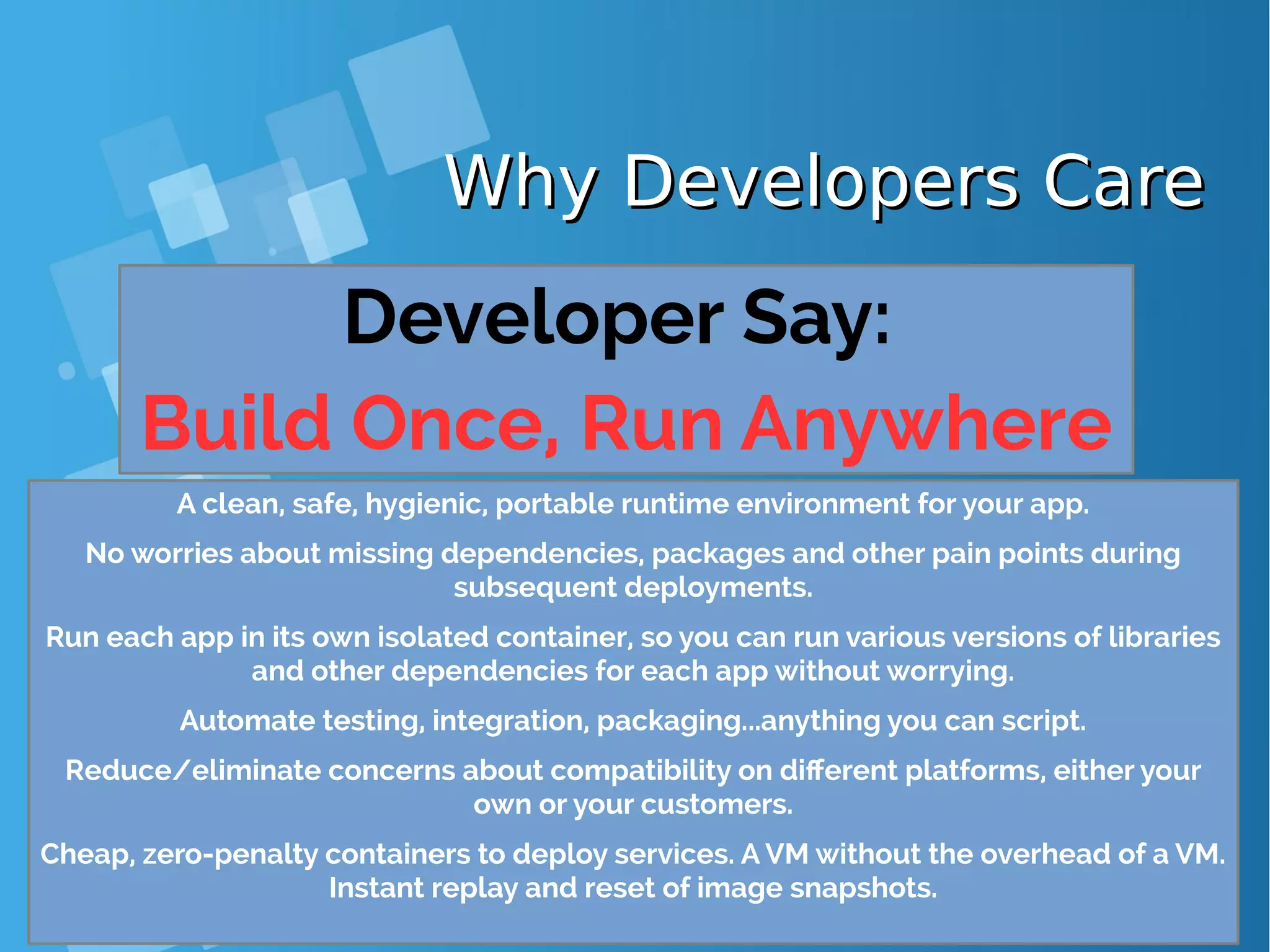 Why Developers Care

Developer Say:

Build Once, Run Anywhere

A clean, safe, hygienic, portable runtime environment for your app.

No worries about missing dependencies, packages and other pain points during subsequent deployments.

Run each app in its own isolated container, so you can run various versions of libraries and other dependencies for each app without worrying.

Automate testing, integration, packaging...anything you can script.

Reduce/eliminate concerns about compatibility on different platforms, either your own or your customers.

Cheap, zero-penalty containers to deploy services. A VM without the overhead of a VM. Instant replay and reset of image snapshots.